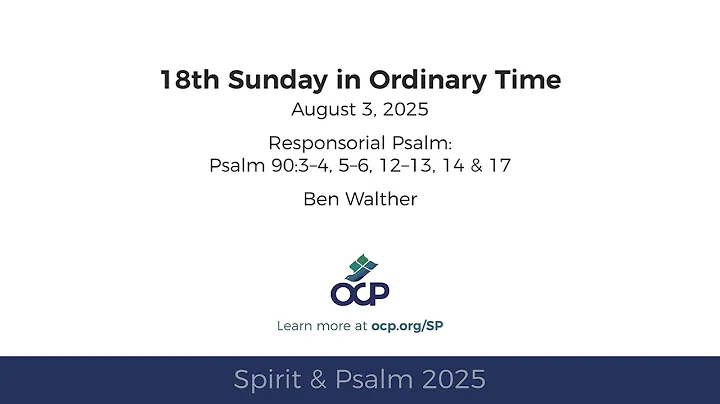 18th Sunday in Ordinary Time
August 3, 2025

Responsorial Psalm:
Psalm 90:3–4, 5–6, 12–13, 14 & 17

Ben Walther

OCP

Learn more at ocp.org/SP

Spirit & Psalm 2025